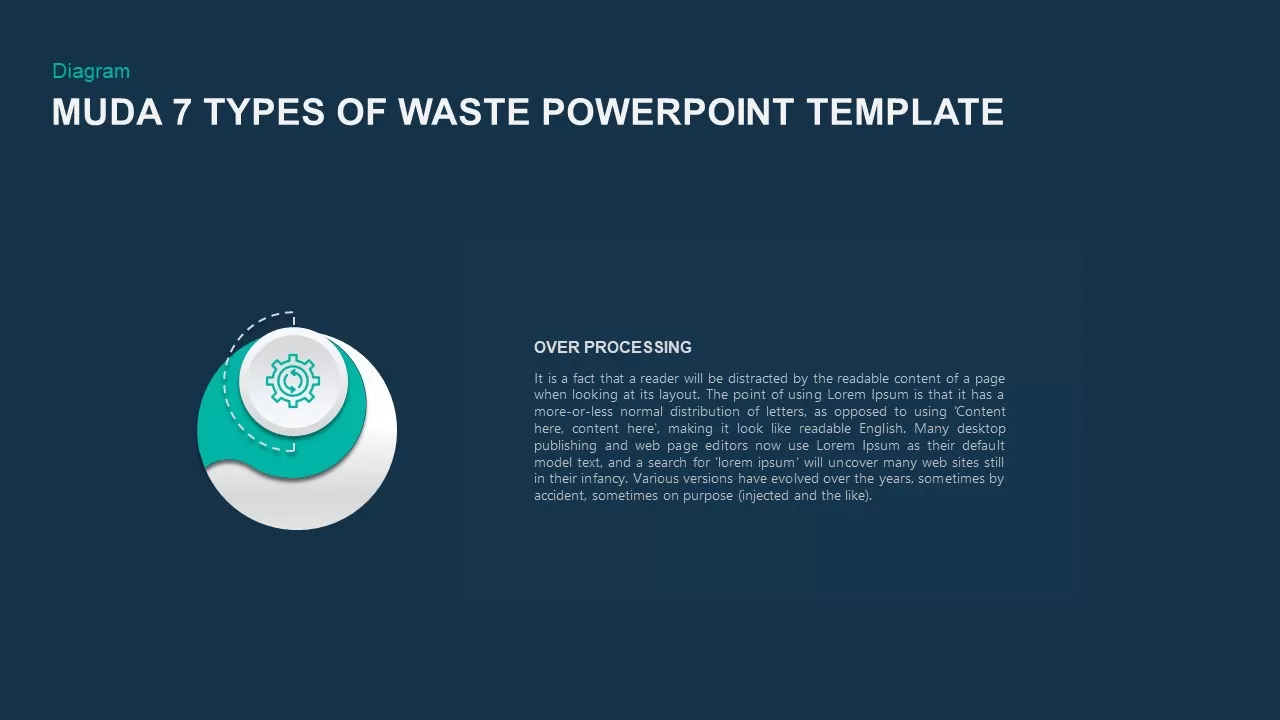 Diagram

MUDA 7 TYPES OF WASTE POWERPOINT TEMPLATE

OVER PROCESSING

It is a fact that a reader will be distracted by the readable content of a page when looking at its layout. The point of using Lorem Ipsum is that it has a more-or-less normal distribution of letters, as opposed to using 'Content here, content here', making it look like readable English. Many desktop publishing and web page editors now use Lorem Ipsum as their default model text, and a search for 'lorem ipsum' will uncover many web sites still in their infancy. Various versions have evolved over the years, sometimes by accident, sometimes on purpose (injected and the like).